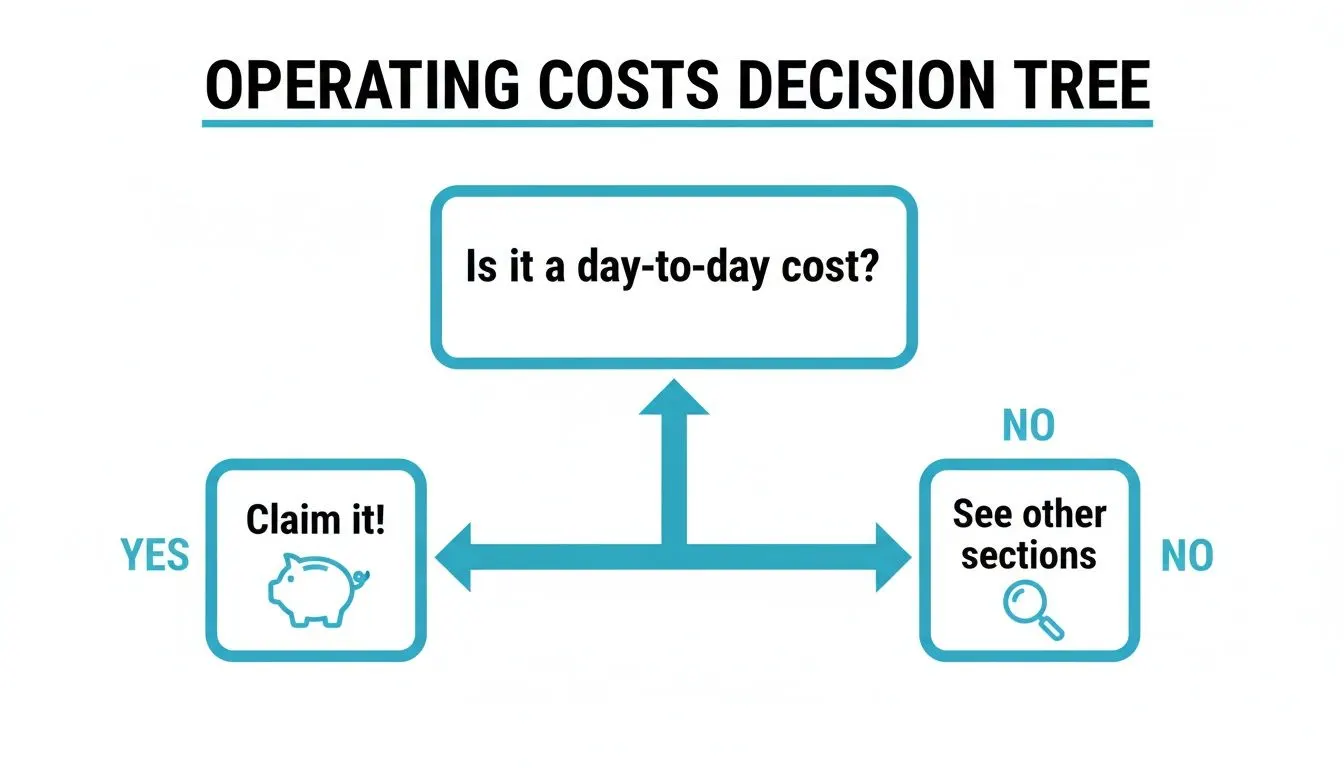 OPERATING COSTS DECISION TREE

Is it a day-to-day cost?

NO

YES

Claim it!

See other sections

NO